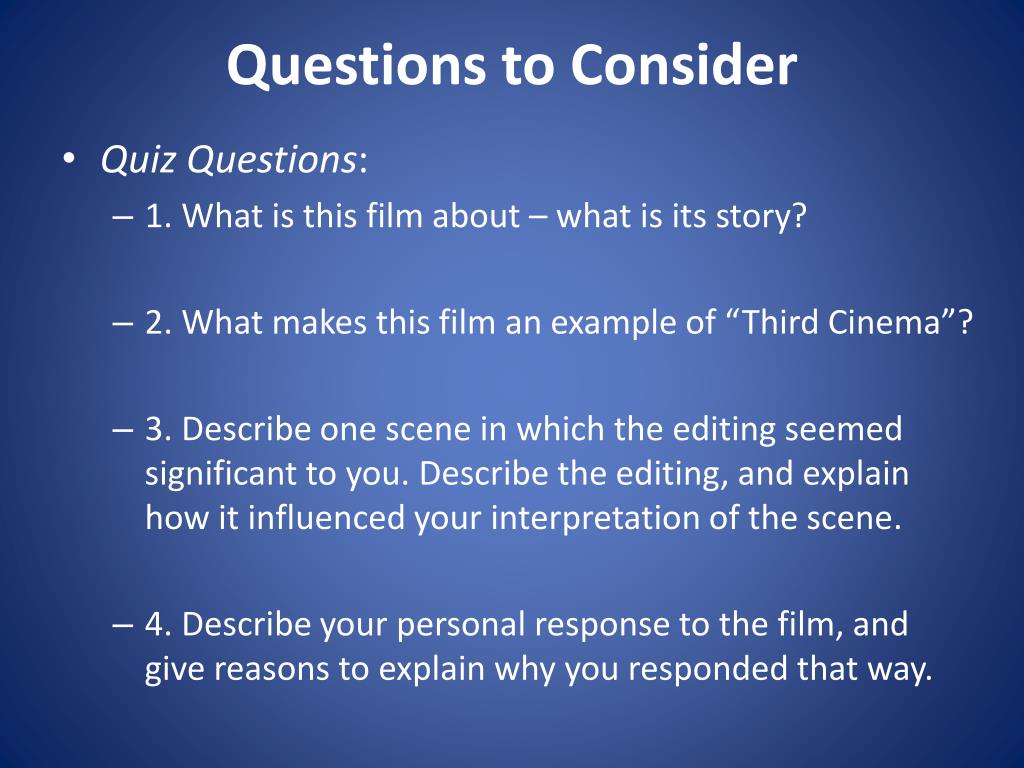 Questions to Consider

• Quiz Questions:

– 1. What is this film about – what is its story?

– 2. What makes this film an example of “Third Cinema”?

– 3. Describe one scene in which the editing seemed significant to you. Describe the editing, and explain how it influenced your interpretation of the scene.

– 4. Describe your personal response to the film, and give reasons to explain why you responded that way.